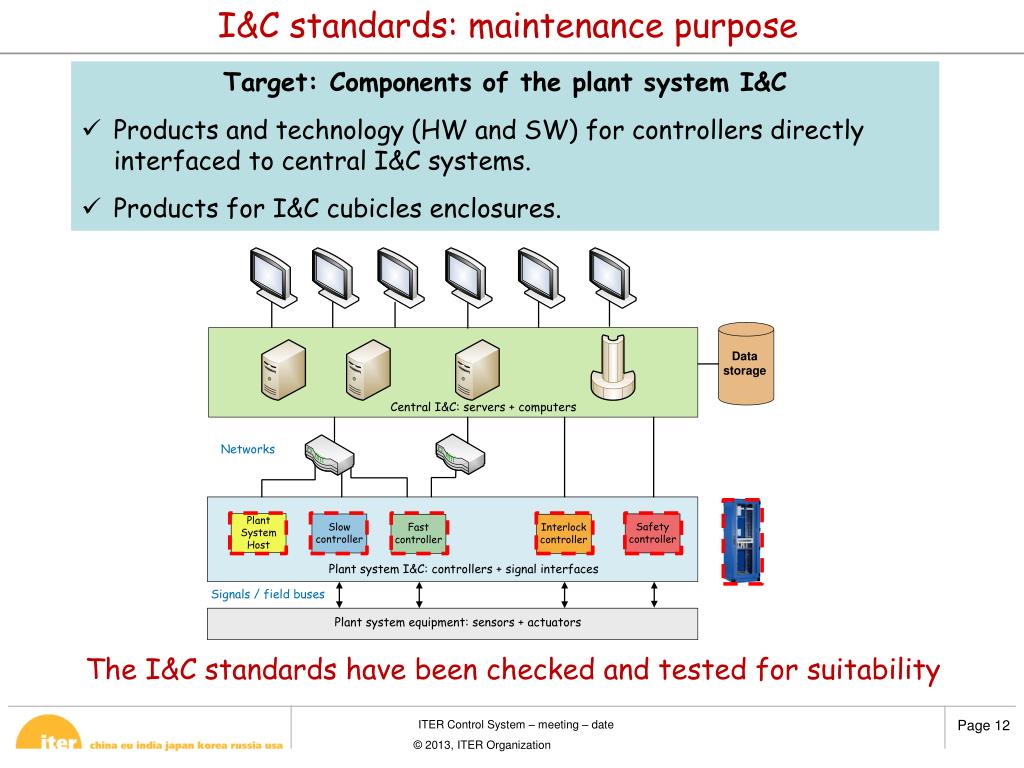 I&C standards: maintenance purpose

Target: Components of the plant system I&C

✓ Products and technology (HW and SW) for controllers directly interfaced to central I&C systems.

✓ Products for I&C cubicles enclosures.

Data storage

Central I&C: servers + computers

Networks

Plant System Host

Slow controller

Fast controller

Interlock controller

Safety controller

Plant system I&C: controllers + signal interfaces

Signals / field buses

Plant system equipment: sensors + actuators

The I&C standards have been checked and tested for suitability

iter china eu india japan korea russia usa

ITER Control System – meeting – date

© 2013, ITER Organization

Page 12